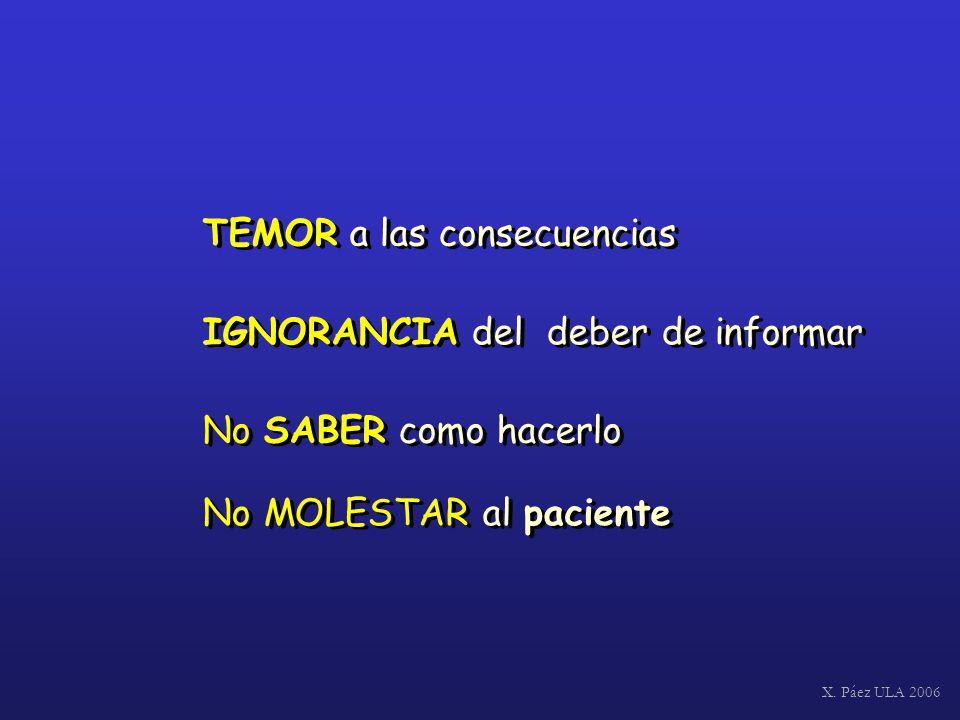 TEMOR a las consecuencias

IGNORANCIA del deber de informar

No SABER como hacerlo

No MOLESTAR al paciente

X. Páez ULA 2006